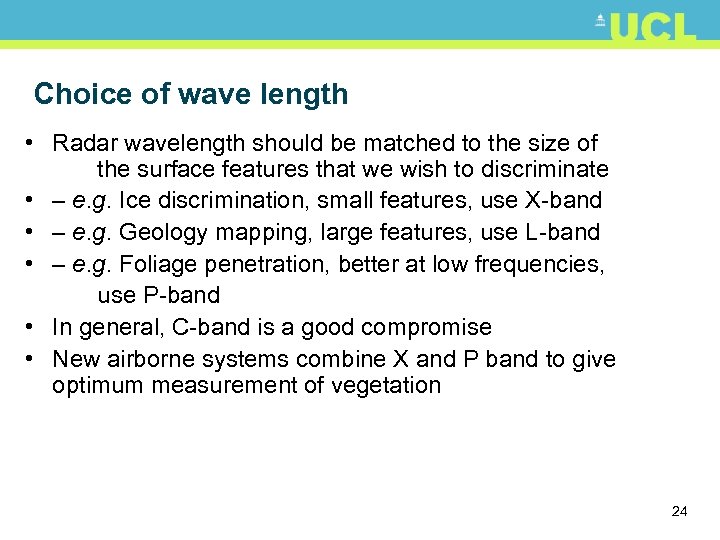 UCL

Choice of wave length

• Radar wavelength should be matched to the size of the surface features that we wish to discriminate
• – e.g. Ice discrimination, small features, use X-band
• – e.g. Geology mapping, large features, use L-band
• – e.g. Foliage penetration, better at low frequencies, use P-band
• In general, C-band is a good compromise
• New airborne systems combine X and P band to give optimum measurement of vegetation

24